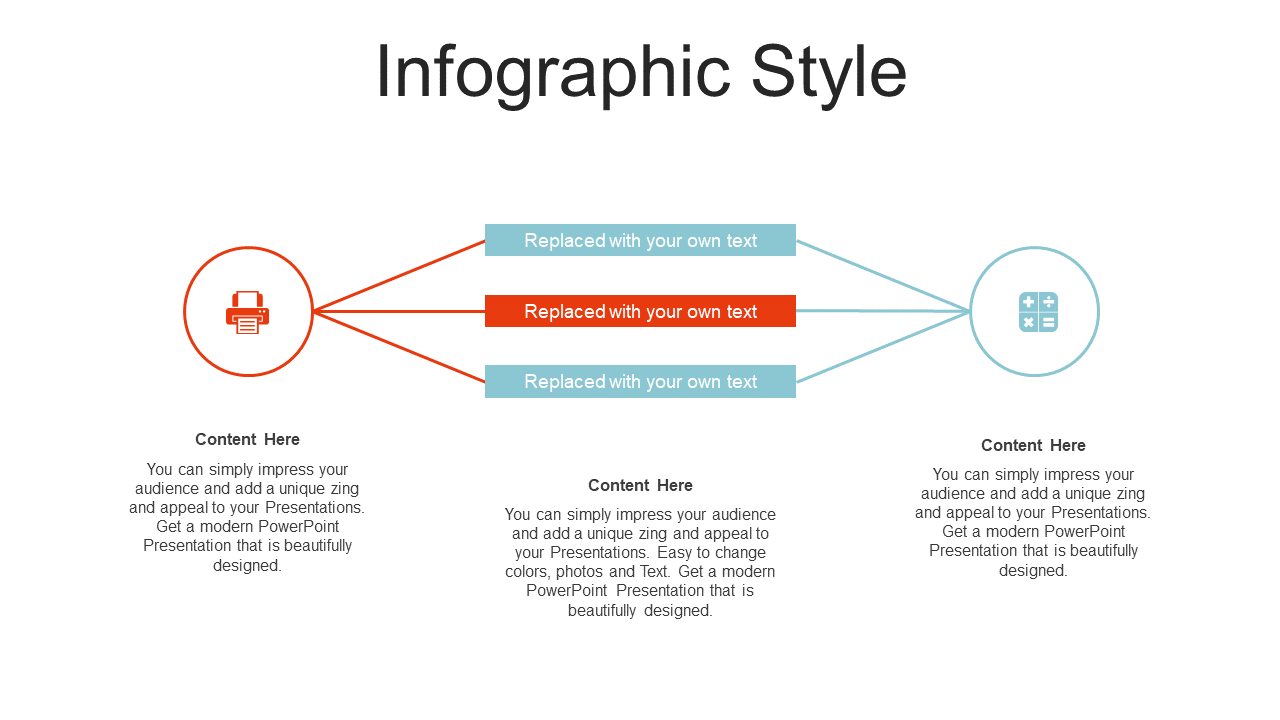 Infographic Style

Replaced with your own text

Replaced with your own text

Replaced with your own text

Content Here

You can simply impress your audience and add a unique zing and appeal to your Presentations. Get a modern PowerPoint Presentation that is beautifully designed.

Content Here

You can simply impress your audience and add a unique zing and appeal to your Presentations. Easy to change colors, photos and Text. Get a modern PowerPoint Presentation that is beautifully designed.

Content Here

You can simply impress your audience and add a unique zing and appeal to your Presentations. Get a modern PowerPoint Presentation that is beautifully designed.